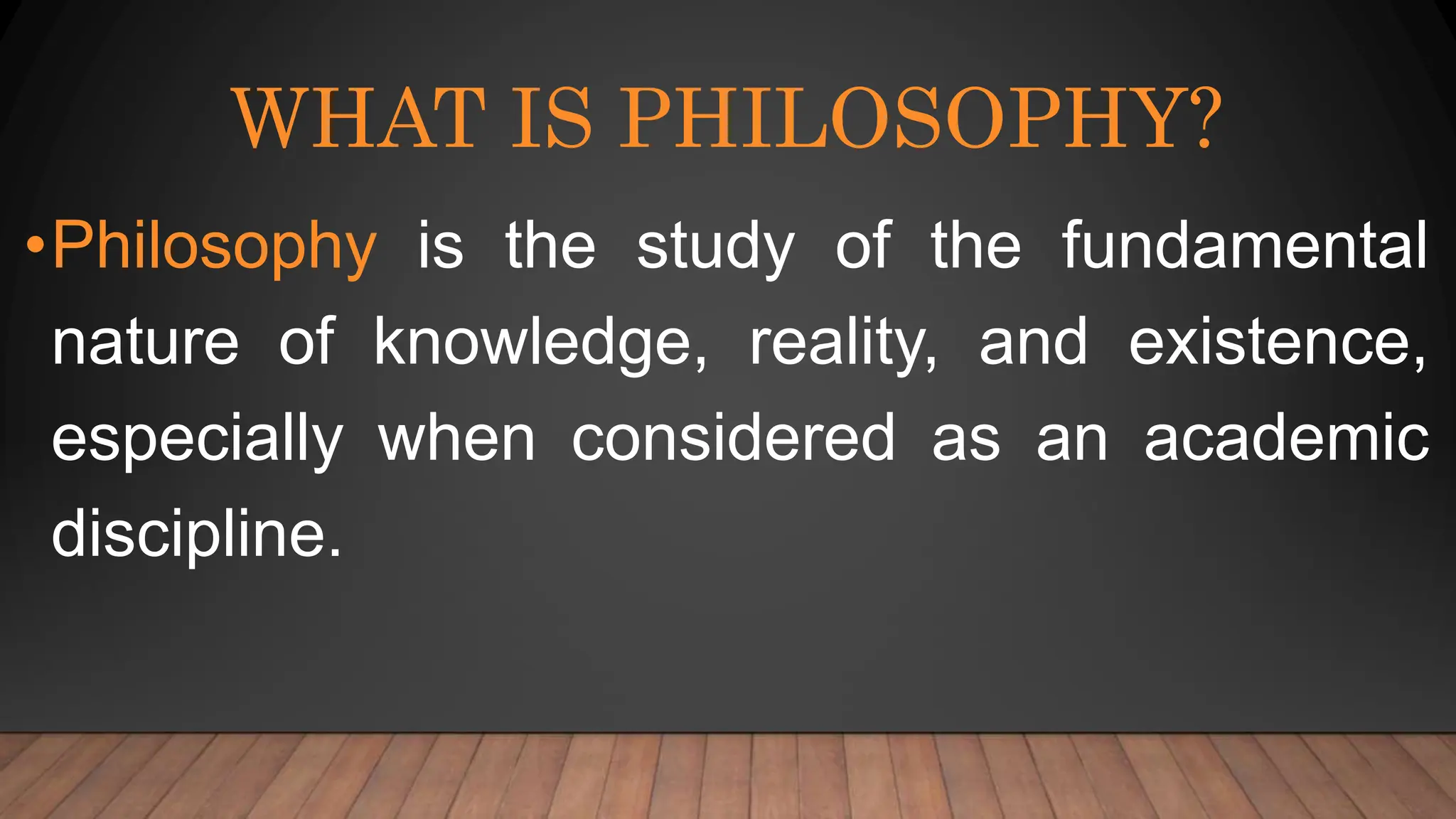 WHAT IS PHILOSOPHY?

•Philosophy is the study of the fundamental nature of knowledge, reality, and existence, especially when considered as an academic discipline.